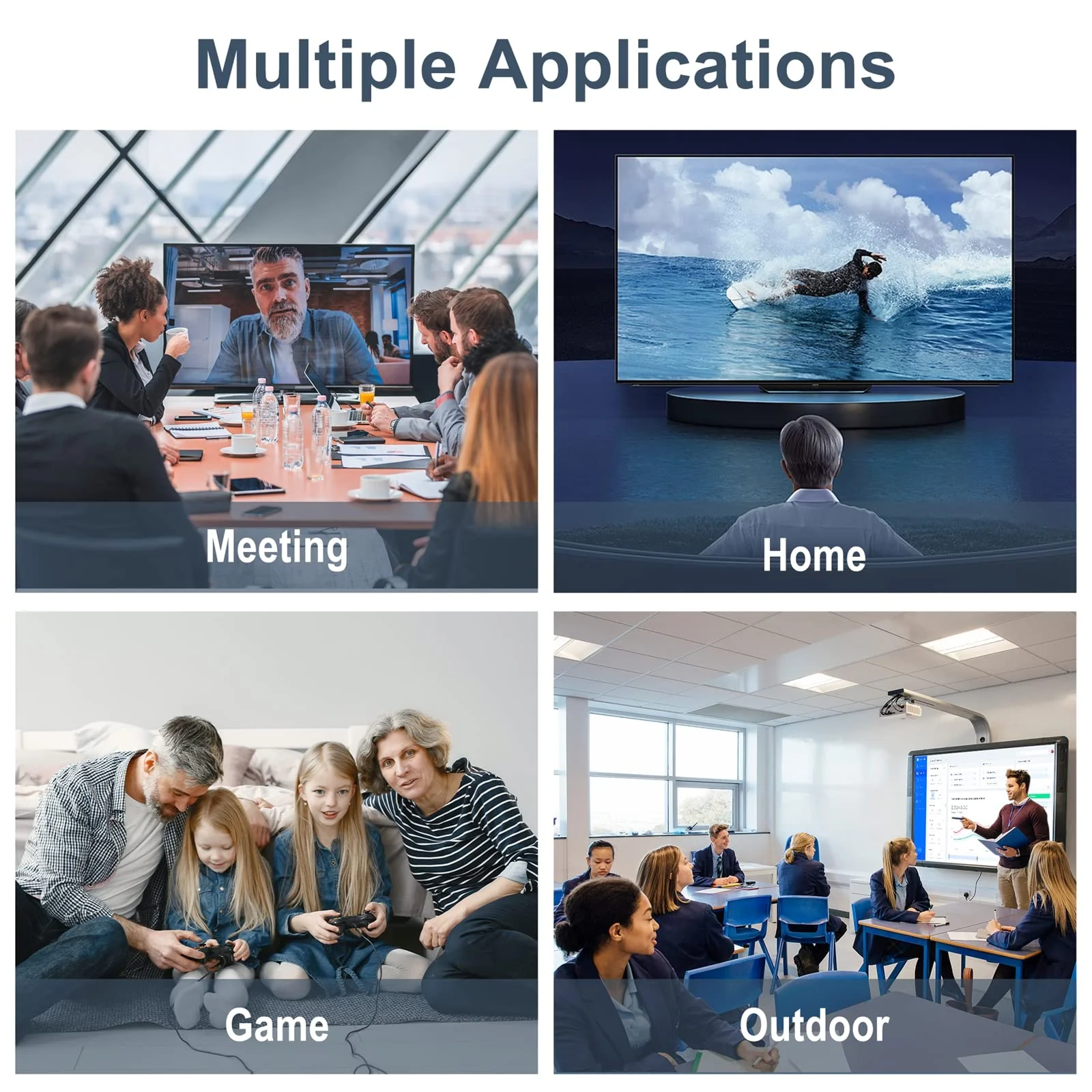 Multiple Applications

Meeting

Home

Game

Outdoor